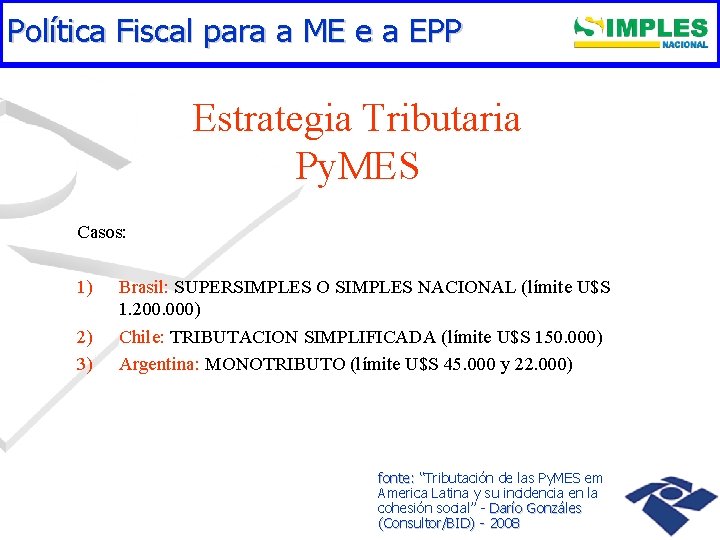 Política Fiscal para a ME e a EPP

SIMPLES NACIONAL

Estrategia Tributaria
PyMES

Casos:

1) Brasil: SUPERSIMPLES O SIMPLES NACIONAL (límite U$S 1.200.000)
2) Chile: TRIBUTACION SIMPLIFICADA (límite U$S 150.000)
3) Argentina: MONOTRIBUTO (límite U$S 45.000 y 22.000)

fonte: "Tributación de las PyMES em America Latina y su incidencia en la cohesión social" - Darío Gonzáles (Consultor/BID) - 2008